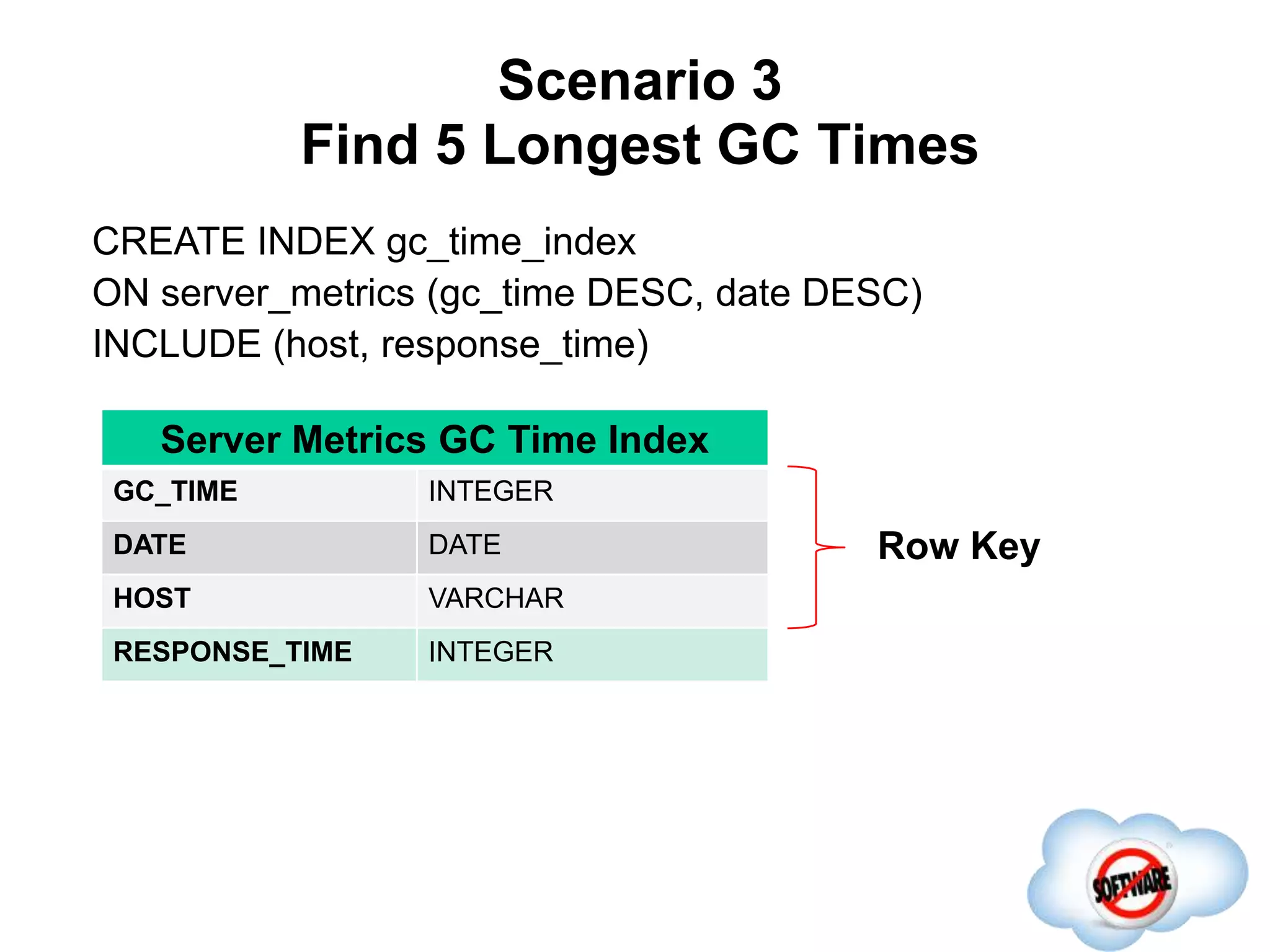 Scenario 3
Find 5 Longest GC Times

CREATE INDEX gc_time_index
ON server_metrics (gc_time DESC, date DESC)
INCLUDE (host, response_time)

| Server Metrics GC Time Index | |
|---|---|
| GC_TIME | INTEGER |
| DATE | DATE |
| HOST | VARCHAR |
| RESPONSE_TIME | INTEGER |

Row Key

SOFTWARE